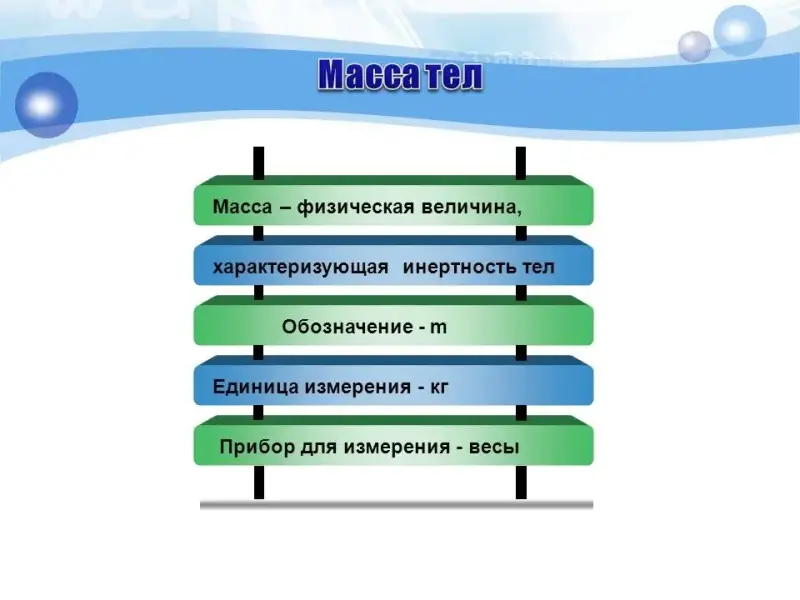 Масса тел

Масса – физическая величина,

характеризующая инертность тел

Обозначение - m

Единица измерения - кг

Прибор для измерения - весы